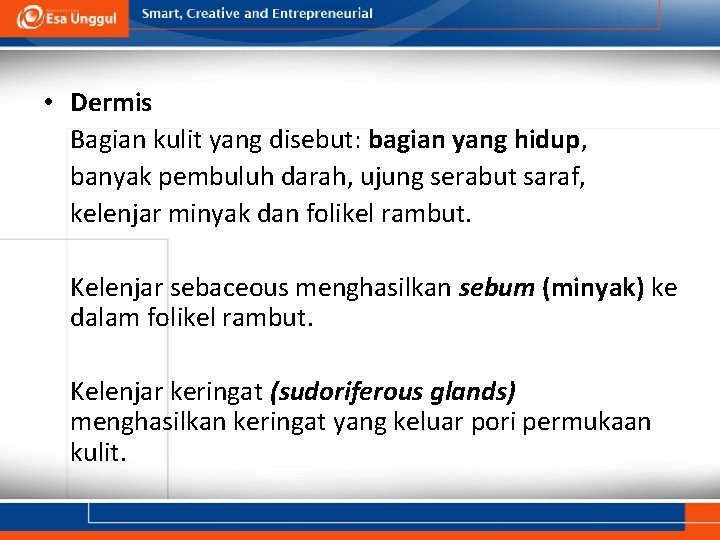 Esa Unggul

Smart, Creative and Entrepreneurial

• Dermis

Bagian kulit yang disebut: bagian yang hidup, banyak pembuluh darah, ujung serabut saraf, kelenjar minyak dan folikel rambut.

Kelenjar sebaceous menghasilkan sebum (minyak) ke dalam folikel rambut.

Kelenjar keringat (sudoriferous glands) menghasilkan keringat yang keluar pori permukaan kulit.